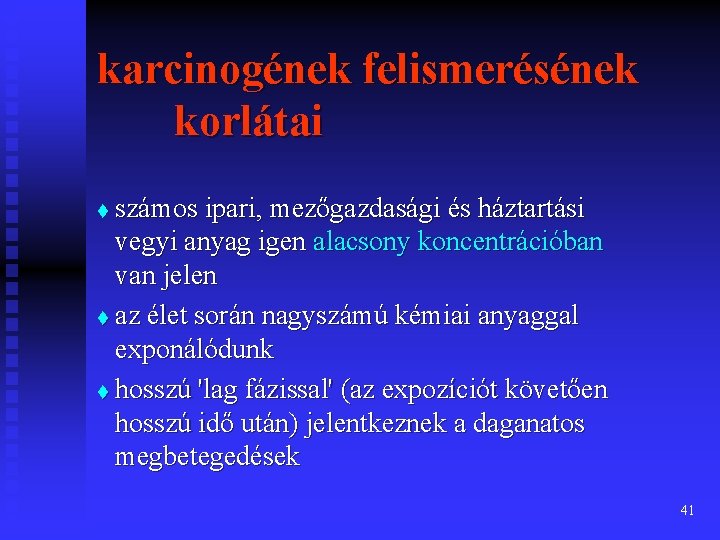 karcinogének felismerésének korlátai

♦ számos ipari, mezőgazdasági és háztartási vegyi anyag igen alacsony koncentrációban van jelen

♦ az élet során nagyszámú kémiai anyaggal exponálódunk

♦ hosszú 'lag fázissal' (az expozíciót követően hosszú idő után) jelentkeznek a daganatos megbetegedések

41